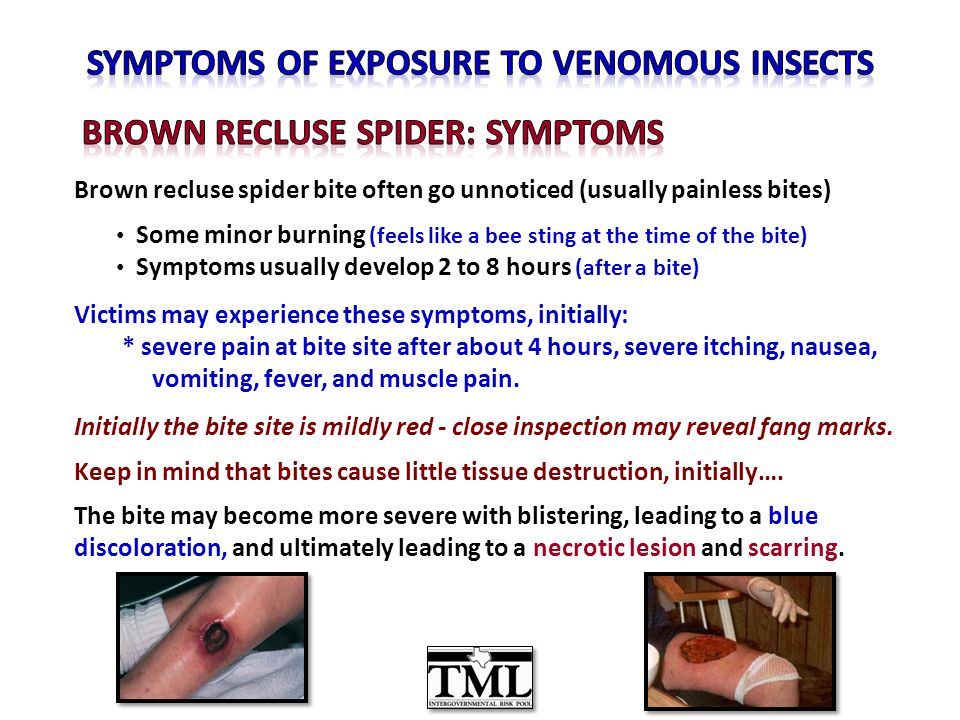 SYMPTOMS OF EXPOSURE TO VENOMOUS INSECTS

BROWN RECLUSE SPIDER: SYMPTOMS

Brown recluse spider bite often go unnoticed (usually painless bites)

• Some minor burning (feels like a bee sting at the time of the bite)
• Symptoms usually develop 2 to 8 hours (after a bite)

Victims may experience these symptoms, initially:
* severe pain at bite site after about 4 hours, severe itching, nausea, vomiting, fever, and muscle pain.

Initially the bite site is mildly red - close inspection may reveal fang marks.

Keep in mind that bites cause little tissue destruction, initially….

The bite may become more severe with blistering, leading to a blue discoloration, and ultimately leading to a necrotic lesion and scarring.

TML
INTERGOVERNMENTAL RISK POOL